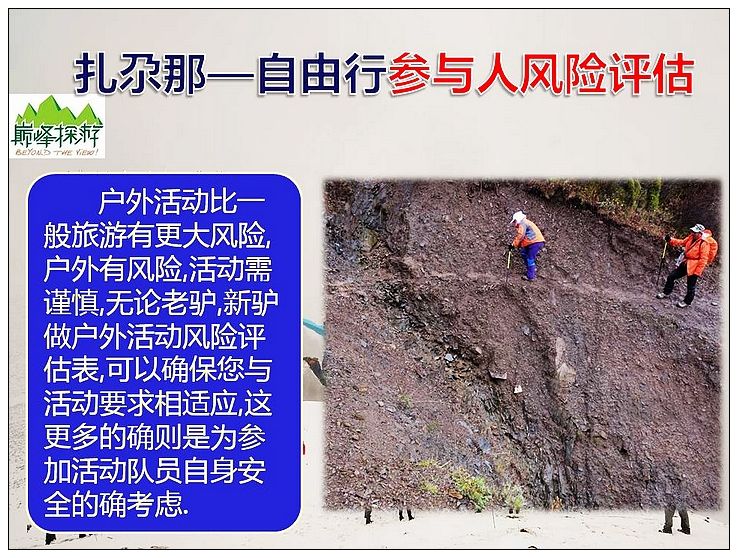 扎尕那—自由行参与人风险评估

巅峰探游
BEYOND THE VIEW!

户外活动比一般旅游有更大风险,户外有风险,活动需谨慎,无论老驴,新驴做户外活动风险评估表,可以确保您与活动要求相适应,这更多的确则是为参加活动队员自身安全的确考虑.